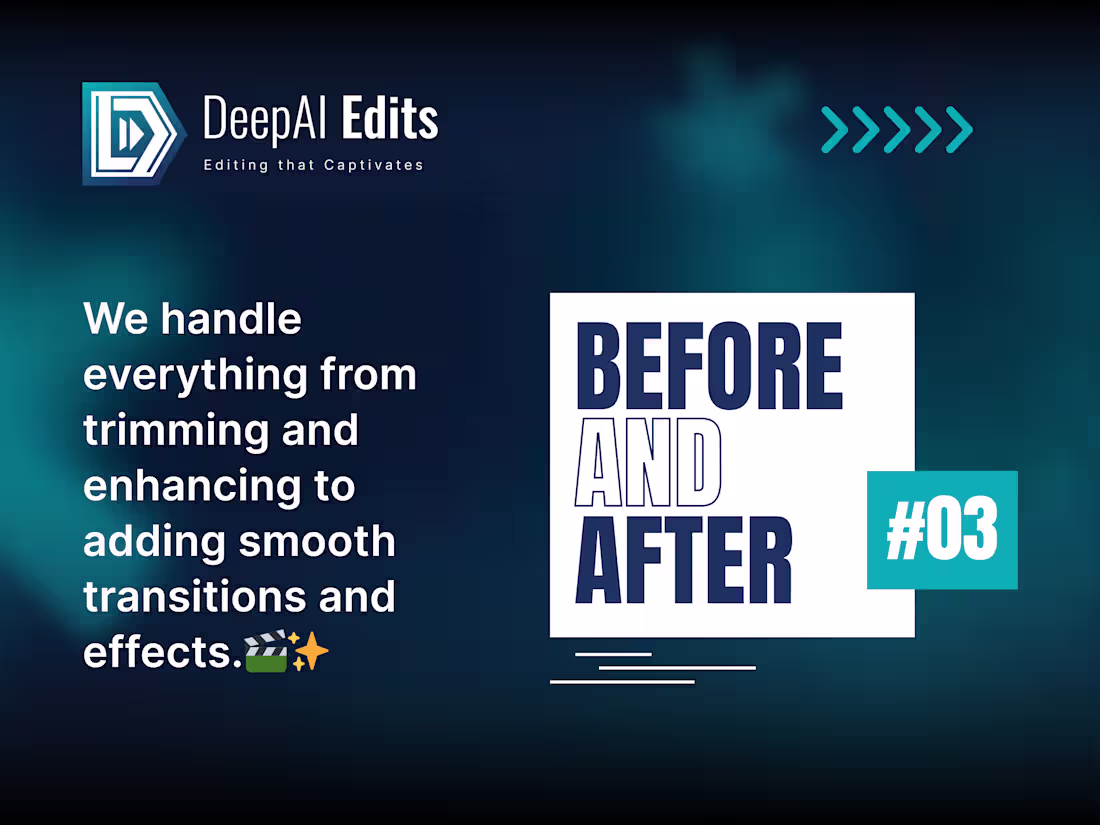 DeepAI Edits
Editing that Captivates

We handle everything from trimming and enhancing to adding smooth transitions and effects.🎬✨

BEFORE
AND
AFTER

#03